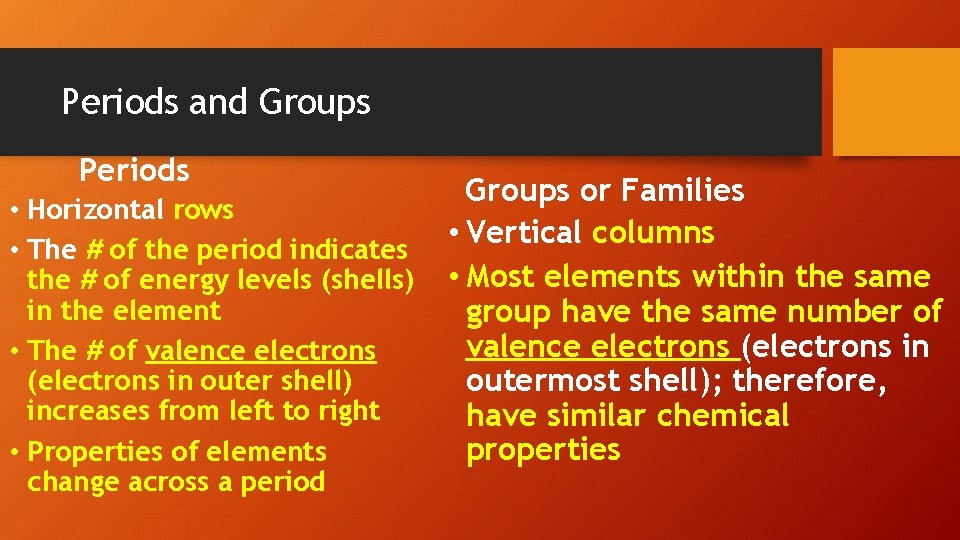 Periods and Groups

Periods

• Horizontal rows
• The # of the period indicates the # of energy levels (shells) in the element
• The # of valence electrons (electrons in outer shell) increases from left to right
• Properties of elements change across a period

Groups or Families

• Vertical columns
• Most elements within the same group have the same number of valence electrons (electrons in outermost shell); therefore, have similar chemical properties